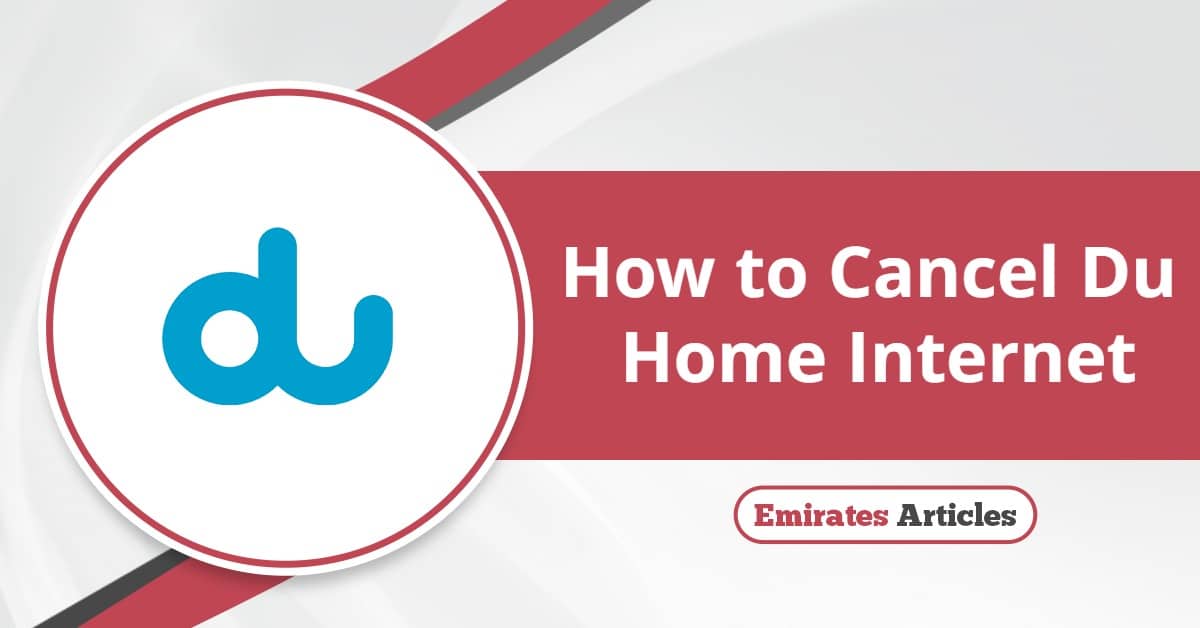 du

How to Cancel Du Home Internet

Emirates Articles